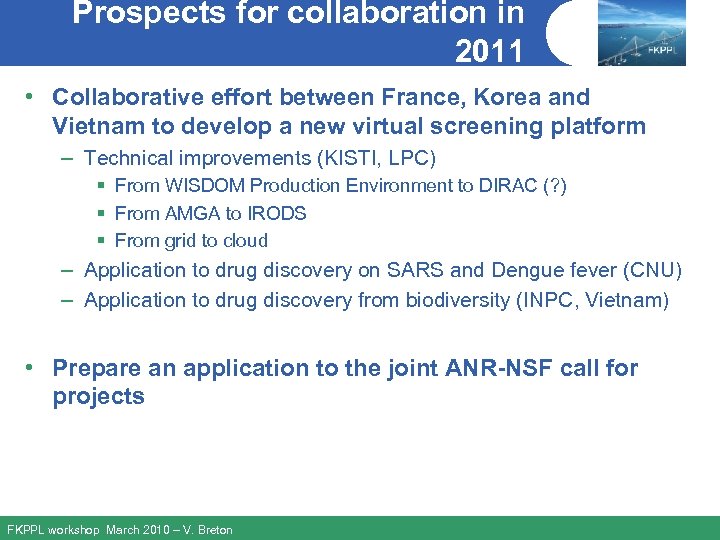 Prospects for collaboration in 2011

FKPPL

• Collaborative effort between France, Korea and Vietnam to develop a new virtual screening platform
  – Technical improvements (KISTI, LPC)
    ▪ From WISDOM Production Environment to DIRAC (?)
    ▪ From AMGA to IRODS
    ▪ From grid to cloud
  – Application to drug discovery on SARS and Dengue fever (CNU)
  – Application to drug discovery from biodiversity (INPC, Vietnam)

• Prepare an application to the joint ANR-NSF call for projects

FKPPL workshop March 2010 – V. Breton